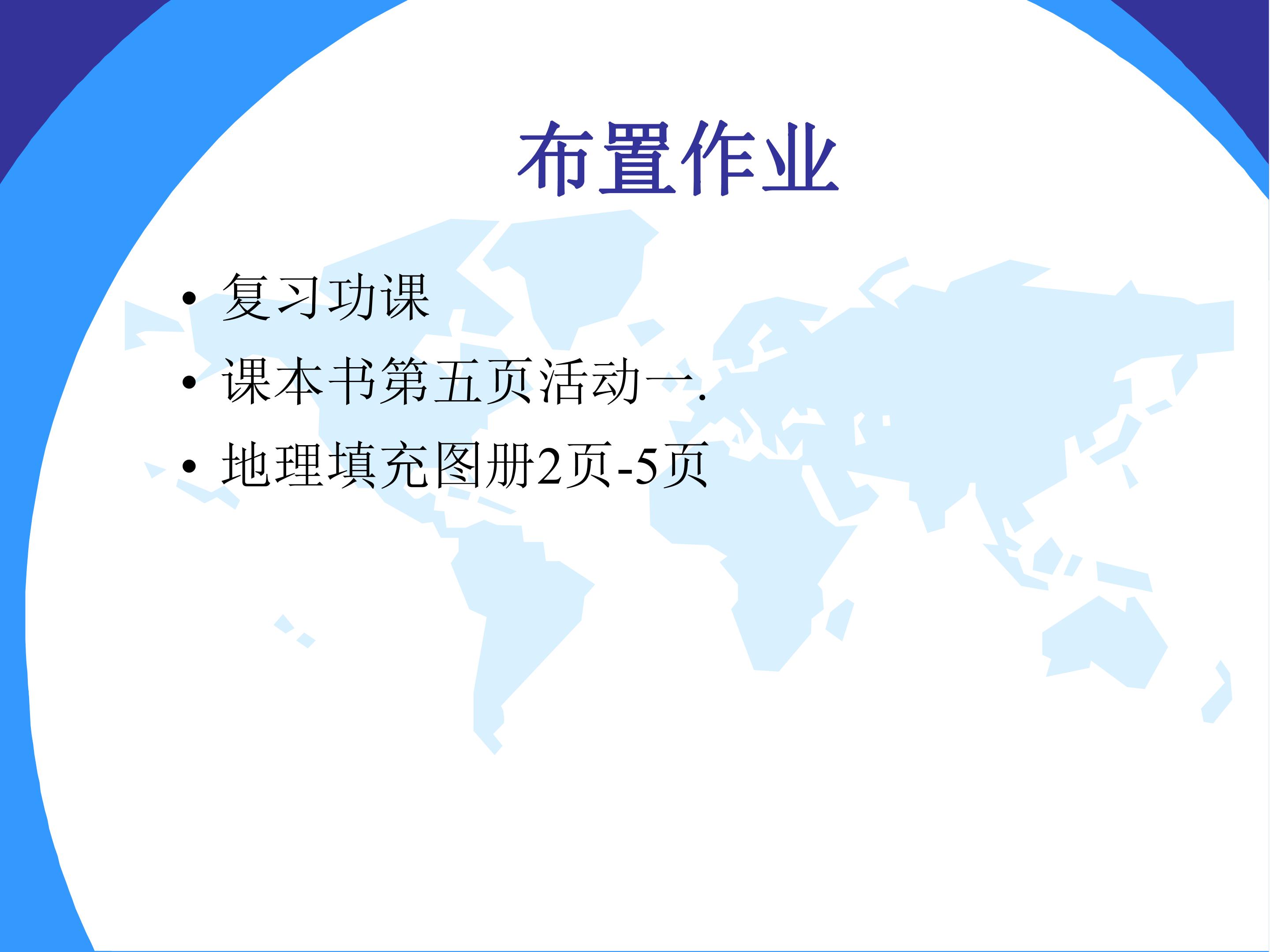 布置作业

• 复习功课
• 课本书第五页活动一.
• 地理填充图册2页-5页